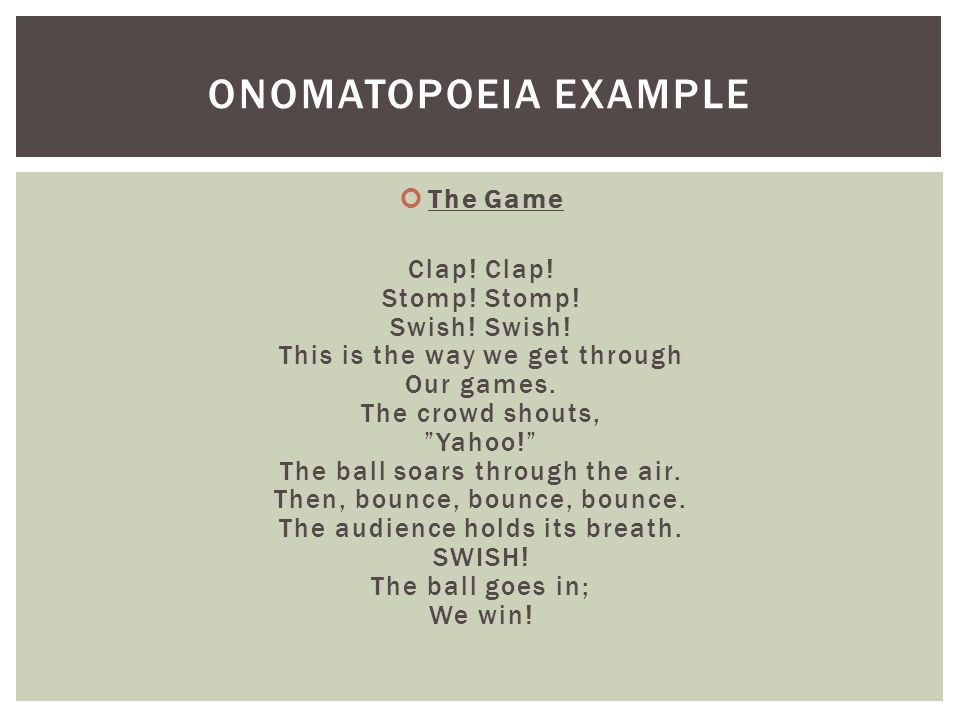 ONOMATOPOEIA EXAMPLE

The Game

Clap! Clap!
Stomp! Stomp!
Swish! Swish!
This is the way we get through
Our games.
The crowd shouts,
"Yahoo!"
The ball soars through the air.
Then, bounce, bounce, bounce.
The audience holds its breath.
SWISH!
The ball goes in;
We win!